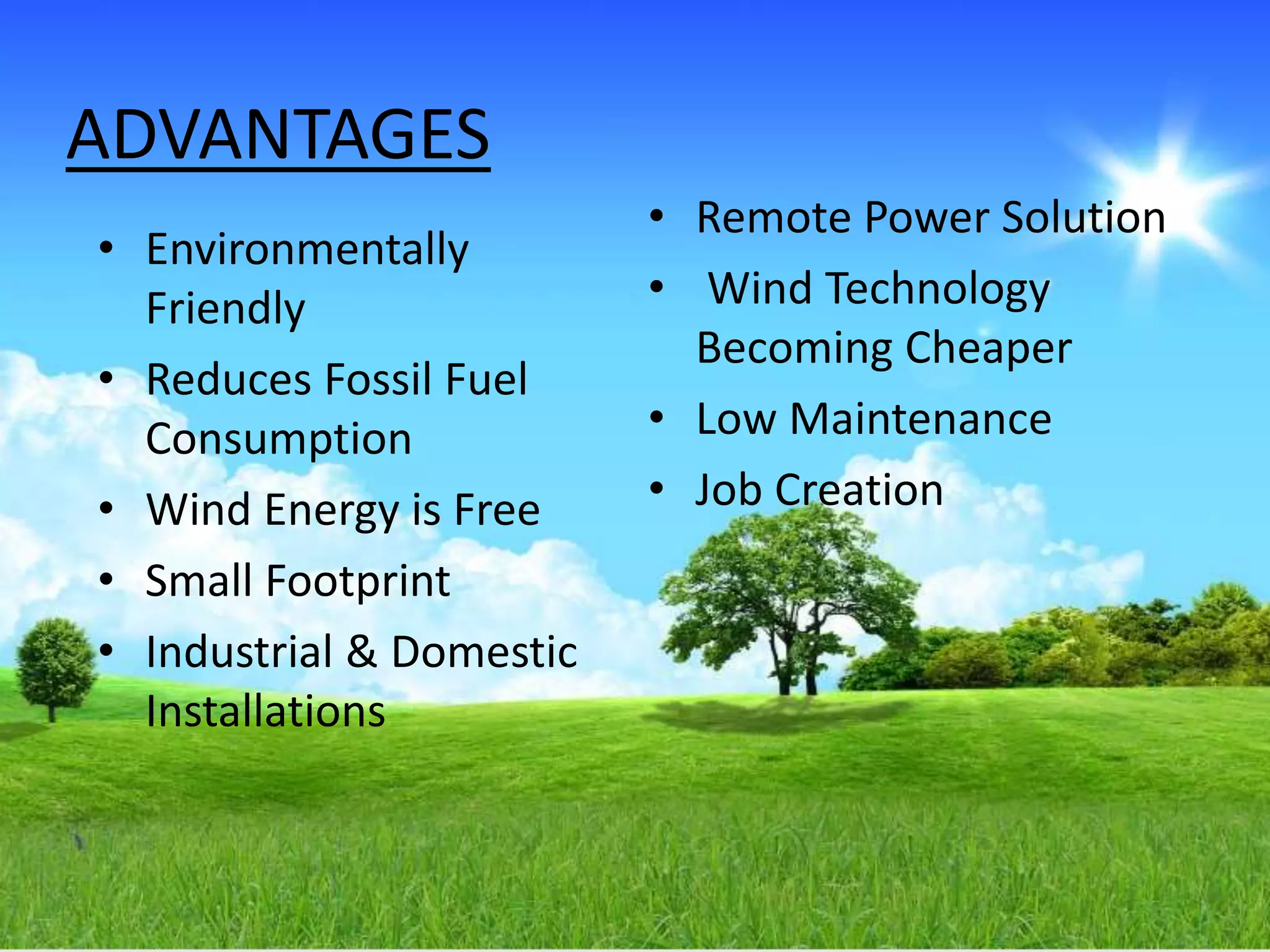 ADVANTAGES

• Environmentally Friendly
• Reduces Fossil Fuel Consumption
• Wind Energy is Free
• Small Footprint
• Industrial & Domestic Installations

• Remote Power Solution
• Wind Technology Becoming Cheaper
• Low Maintenance
• Job Creation